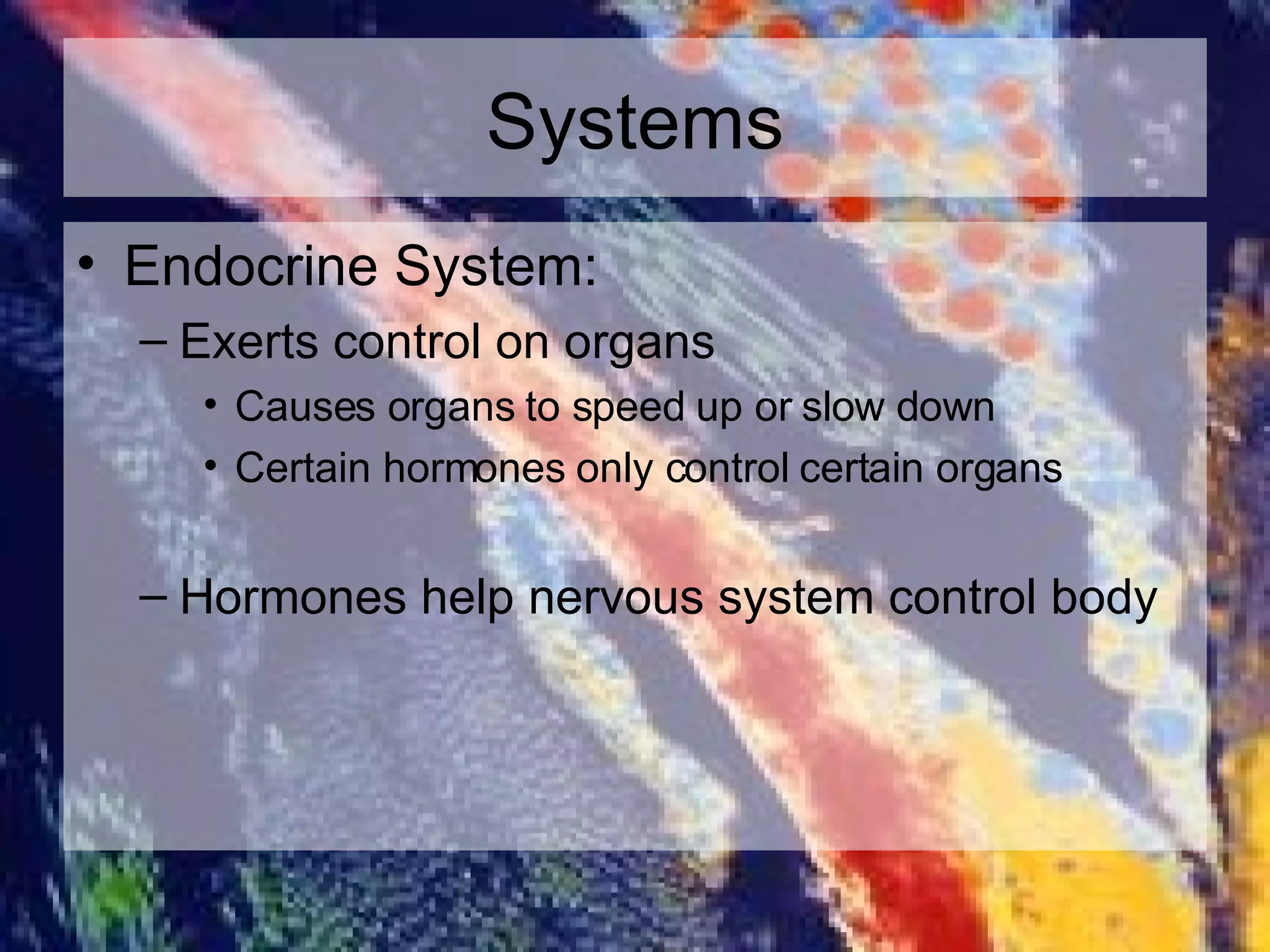 Systems

• Endocrine System:
– Exerts control on organs
• Causes organs to speed up or slow down
• Certain hormones only control certain organs

– Hormones help nervous system control body